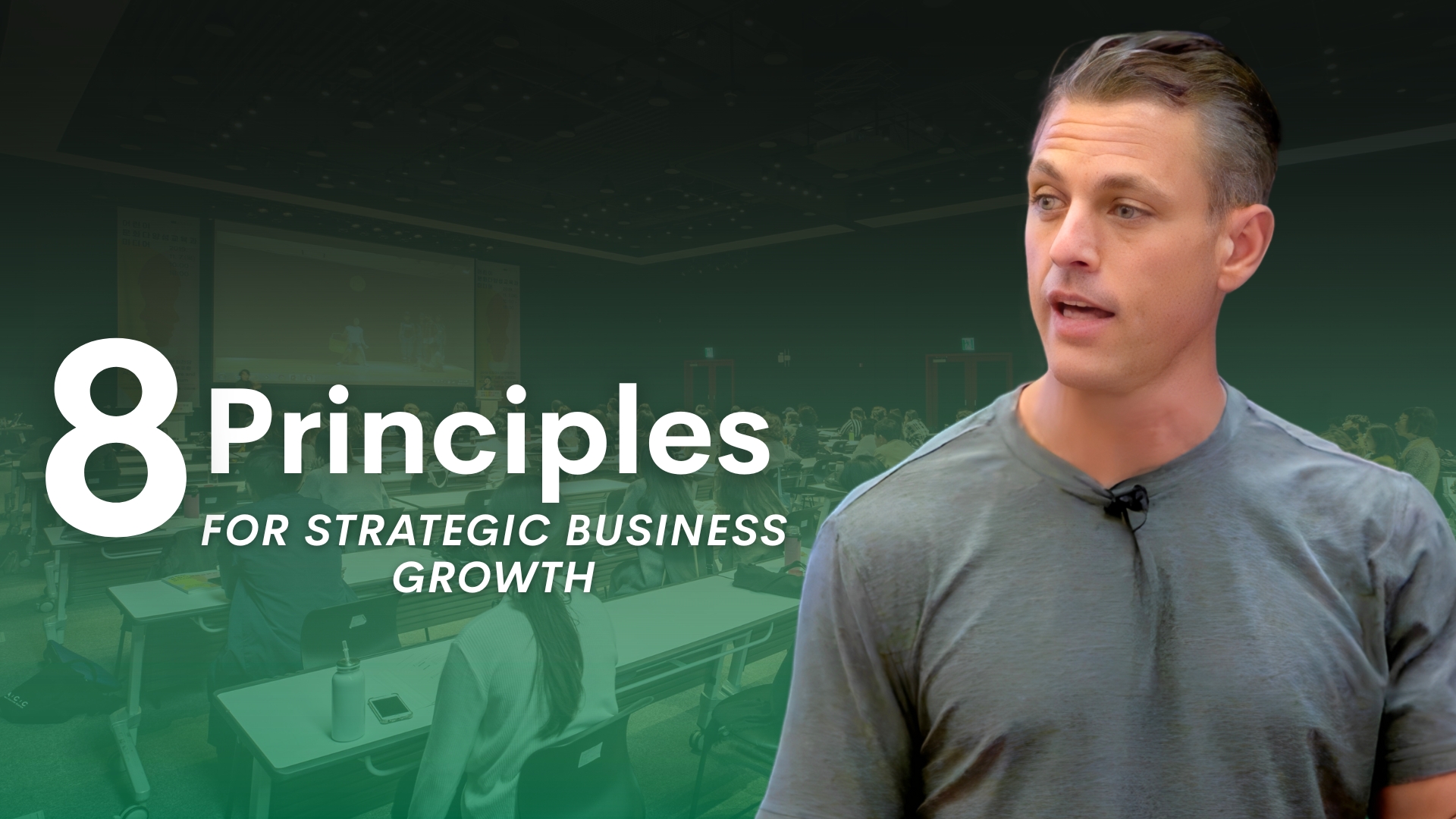 8 Principles
FOR STRATEGIC BUSINESS GROWTH